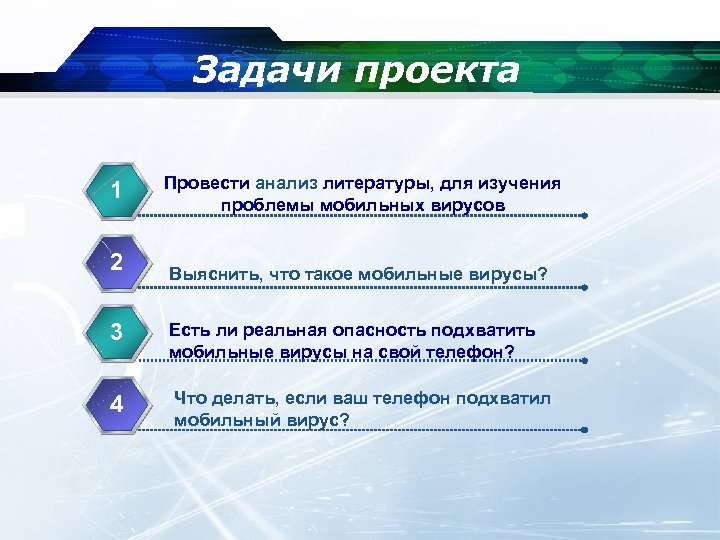 Задачи проекта

1

Провести анализ литературы, для изучения проблемы мобильных вирусов

2

Выяснить, что такое мобильные вирусы?

3

Есть ли реальная опасность подхватить мобильные вирусы на свой телефон?

4

Что делать, если ваш телефон подхватил мобильный вирус?